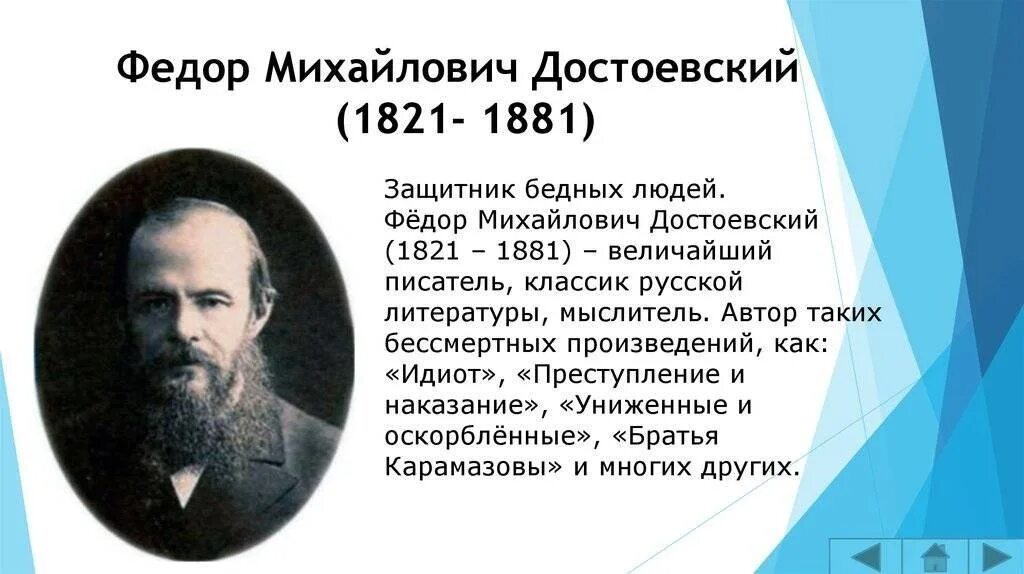 Федор Михайлович Достоевский (1821- 1881)

Защитник бедных людей. Фёдор Михайлович Достоевский (1821 – 1881) – величайший писатель, классик русской литературы, мыслитель. Автор таких бессмертных произведений, как: «Идиот», «Преступление и наказание», «Униженные и оскорблённые», «Братья Карамазовы» и многих других.